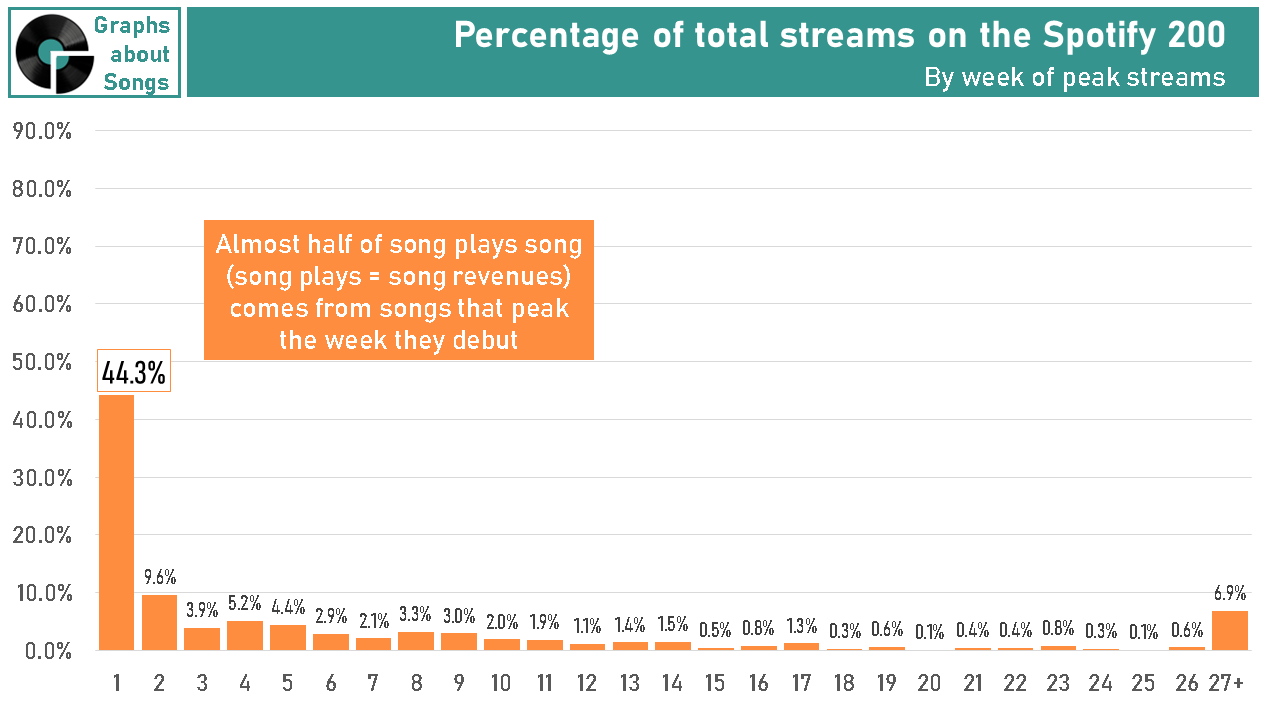 Graphs about Songs

Percentage of total streams on the Spotify 200

By week of peak streams

90.0%
80.0%
70.0%
60.0%
50.0%
40.0%
30.0%
20.0%
10.0%
0.0%

Almost half of song plays song (song plays = song revenues) comes from songs that peak the week they debut

44.3%
9.6%
3.9%
5.2%
4.4%
2.9%
2.1%
3.3%
3.0%
2.0%
1.9%
1.1%
1.4%
1.5%
0.5%
0.8%
1.3%
0.3%
0.6%
0.1%
0.4%
0.4%
0.8%
0.3%
0.1%
0.6%
6.9%

1 2 3 4 5 6 7 8 9 10 11 12 13 14 15 16 17 18 19 20 21 22 23 24 25 26 27+